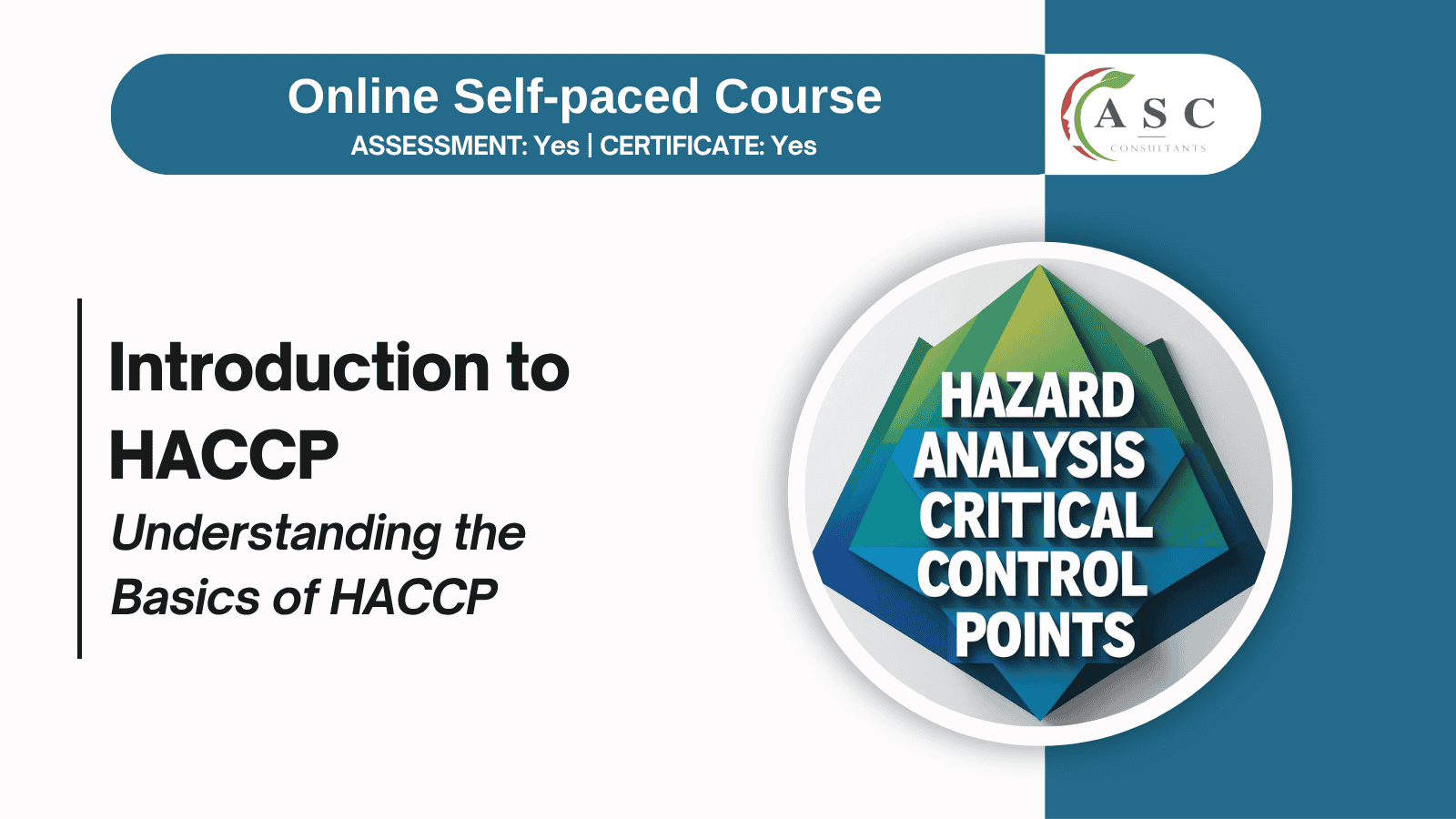 Online Self-paced Course
ASSESSMENT: Yes | CERTIFICATE: Yes

ASC
CONSULTANTS

Introduction to HACCP
Understanding the Basics of HACCP

HAZARD ANALYSIS CRITICAL CONTROL POINTS